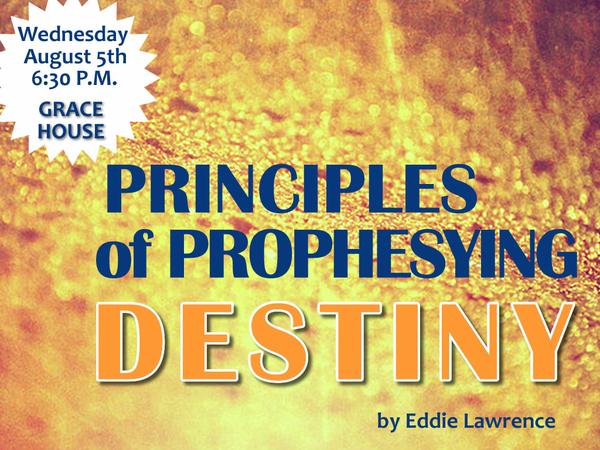 Wednesday August 5th 6:30 P.M.

GRACE HOUSE

PRINCIPLES of PROPHESYING

DESTINY

by Eddie Lawrence